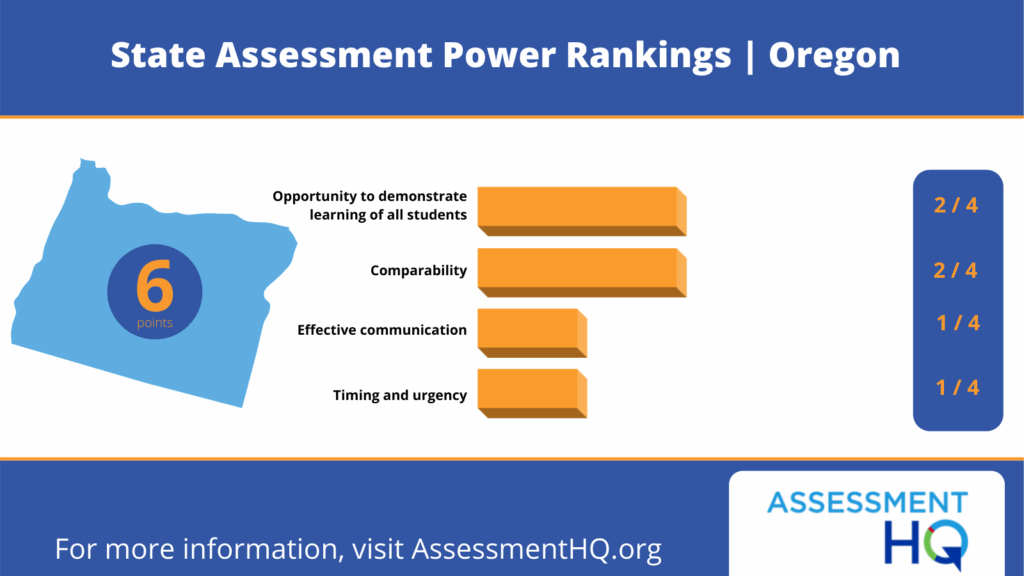 State Assessment Power Rankings | Oregon

6
points

Opportunity to demonstrate learning of all students
2 / 4

Comparability
2 / 4

Effective communication
1 / 4

Timing and urgency
1 / 4

For more information, visit AssessmentHQ.org

ASSESSMENT HQ